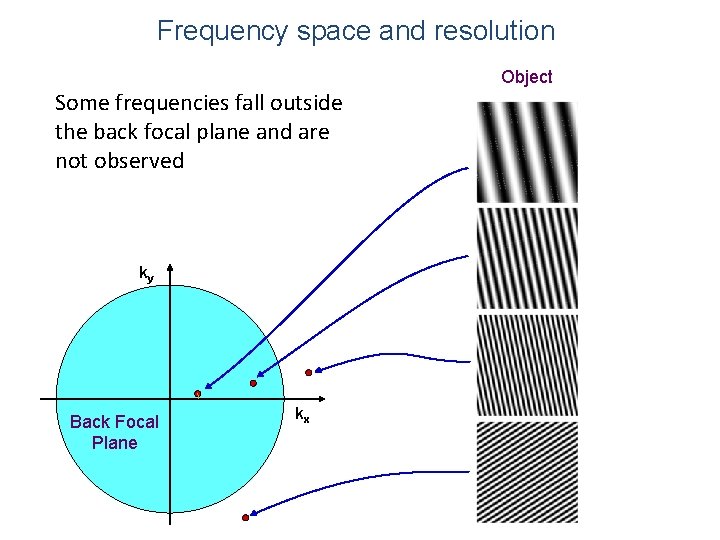 Frequency space and resolution

Object

Some frequencies fall outside the back focal plane and are not observed

$k_y$

$k_x$

Back Focal Plane